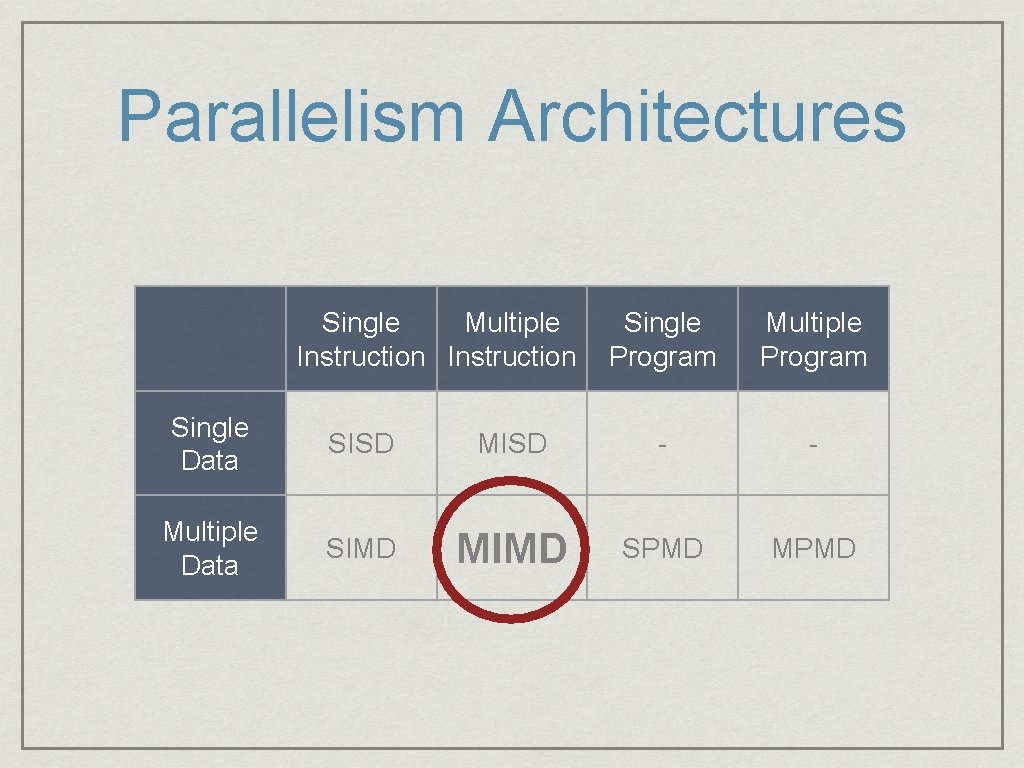 Parallelism Architectures

| | Single Instruction | Multiple Instruction | Single Program | Multiple Program |
|---|---|---|---|---|
| Single Data | SISD | MISD | - | - |
| Multiple Data | SIMD | MIMD | SPMD | MPMD |